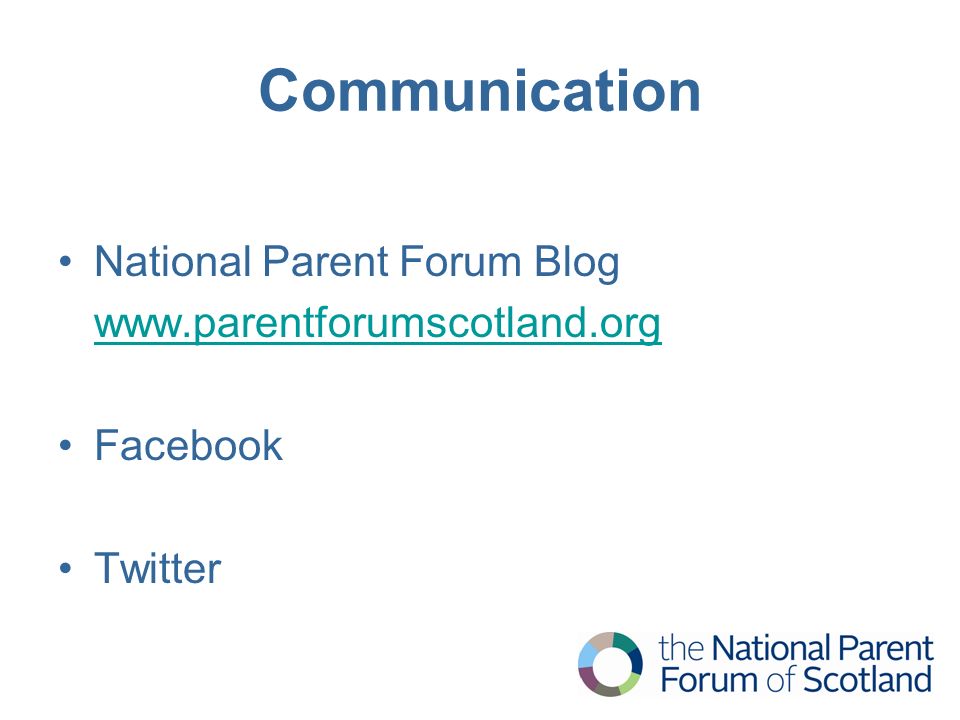 Communication

• National Parent Forum Blog
www.parentforumscotland.org

• Facebook

• Twitter

the National Parent
Forum of Scotland